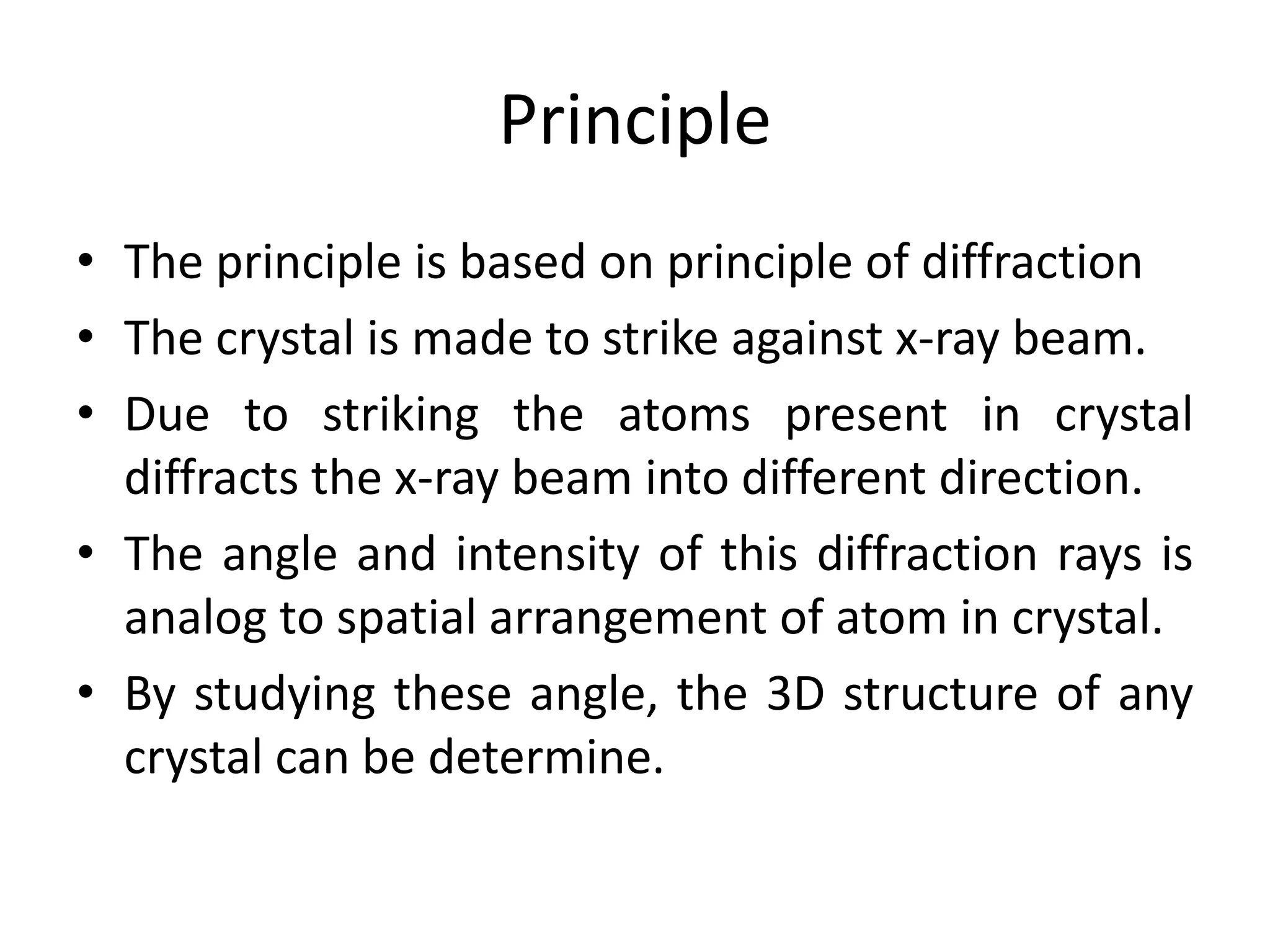 Principle

• The principle is based on principle of diffraction
• The crystal is made to strike against x-ray beam.
• Due to striking the atoms present in crystal diffracts the x-ray beam into different direction.
• The angle and intensity of this diffraction rays is analog to spatial arrangement of atom in crystal.
• By studying these angle, the 3D structure of any crystal can be determine.